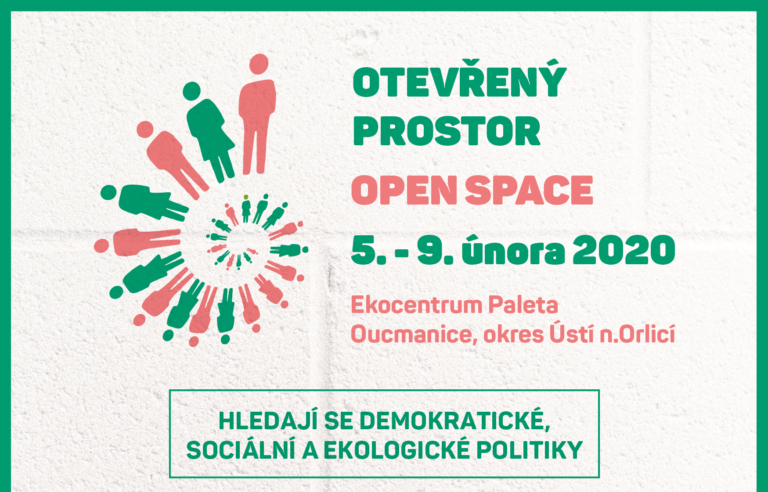 OTEVŘENÝ PROSTOR

OPEN SPACE

5. - 9. února 2020

Ekocentrum Paleta
Oucmanice, okres Ústí n.Orlicí

HLEDAJÍ SE DEMOKRATICKÉ, SOCIÁLNÍ A EKOLOGICKÉ POLITIKY